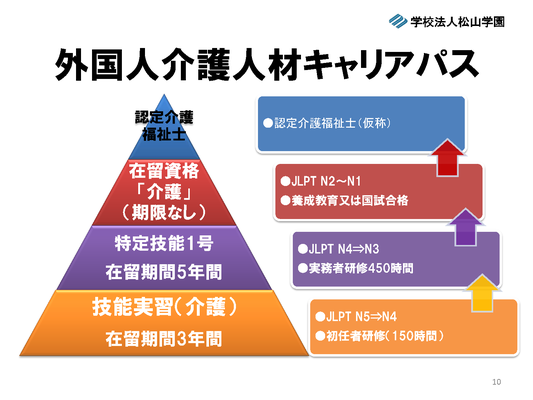 学校法人松山学園

外国人介護人材キャリアパス

認定介護福祉士

在留資格「介護」（期限なし）

特定技能1号

在留期間5年間

技能実習（介護）

在留期間3年間

●認定介護福祉士（仮称）

●JLPT N2～N1
●養成教育又は国試合格

●JLPT N4⇒N3
●実務者研修450時間

●JLPT N5⇒N4
●初任者研修（150時間）

10